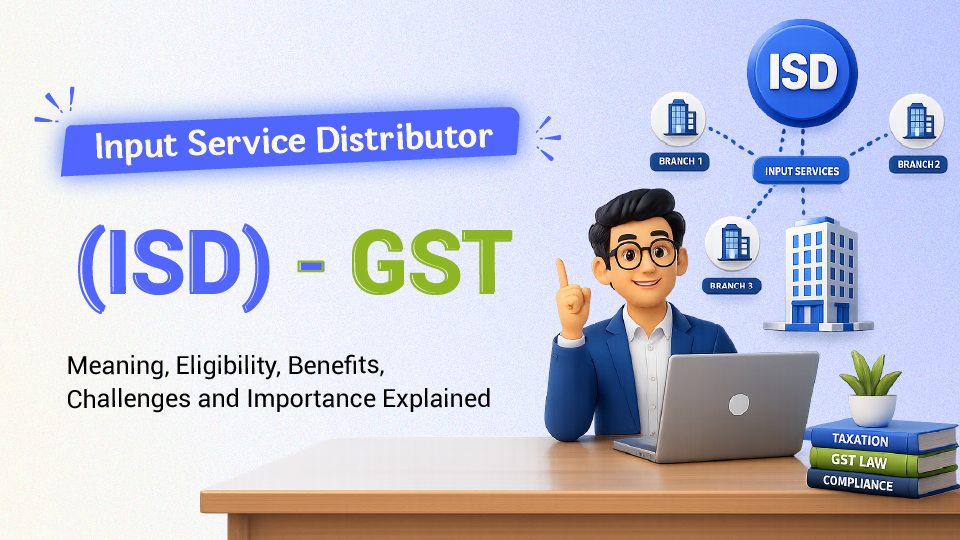 Input Service Distributor

(ISD) - GST

Meaning, Eligibility, Benefits, Challenges and Importance Explained

ISD

BRANCH 1

INPUT SERVICES

BRANCH 2

BRANCH 3

TAXATION

GST LAW

COMPLIANCE